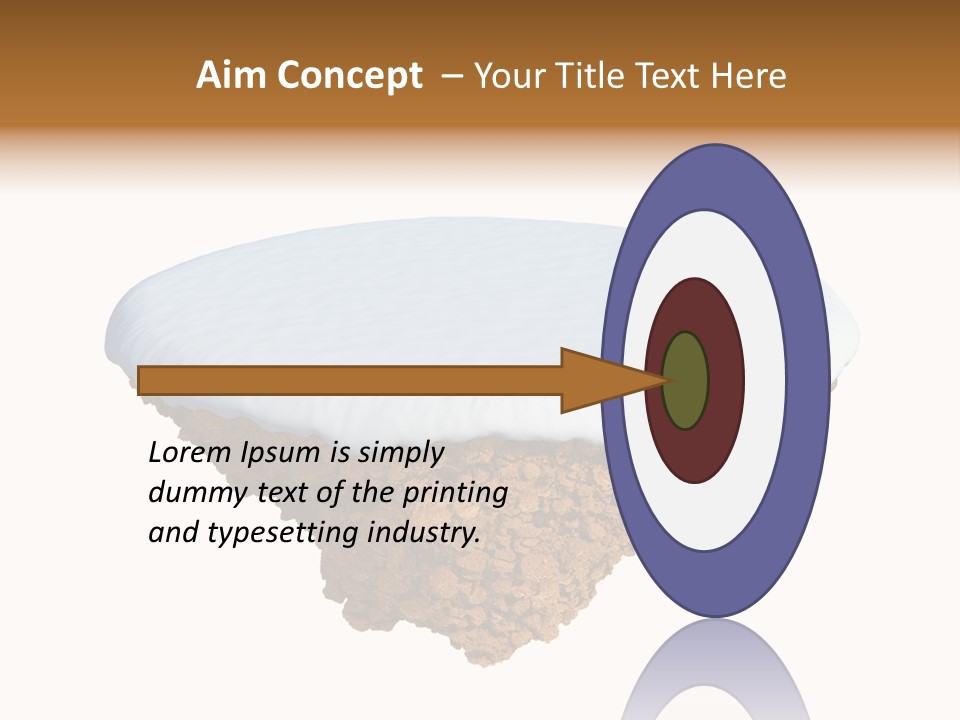 Aim Concept – Your Title Text Here

Lorem Ipsum is simply dummy text of the printing and typesetting industry.